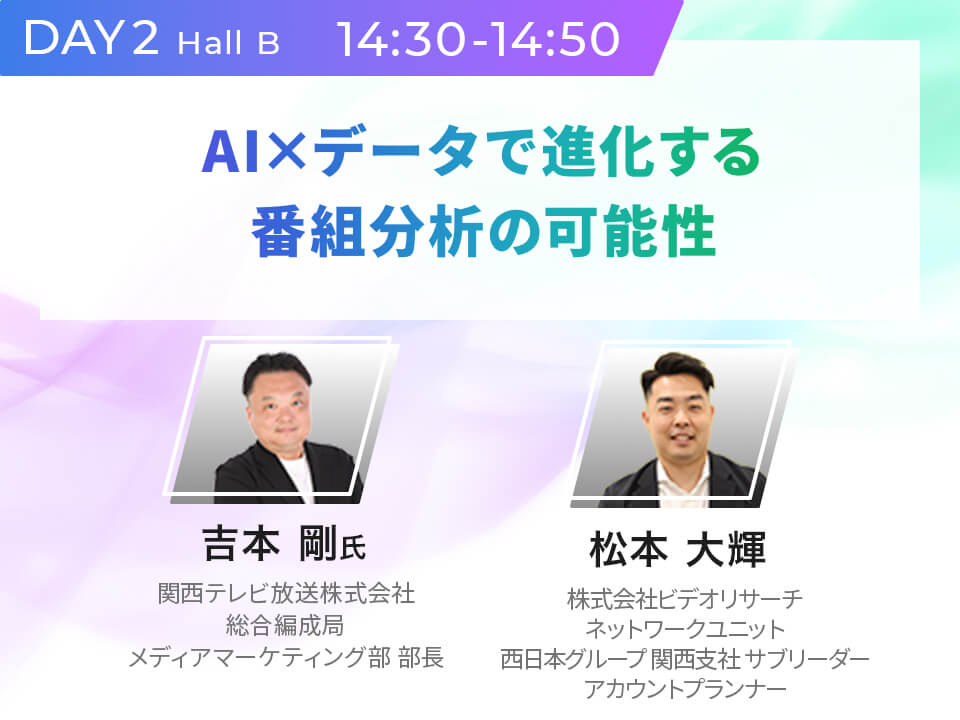 DAY 2 Hall B 14:30-14:50

AI×データで進化する
番組分析の可能性

吉本 剛氏
関西テレビ放送株式会社
総合編成局
メディアマーケティング部 部長

松本 大輝
株式会社ビデオリサーチ
ネットワークユニット
西日本グループ 関西支社 サブリーダー
アカウントプランナー